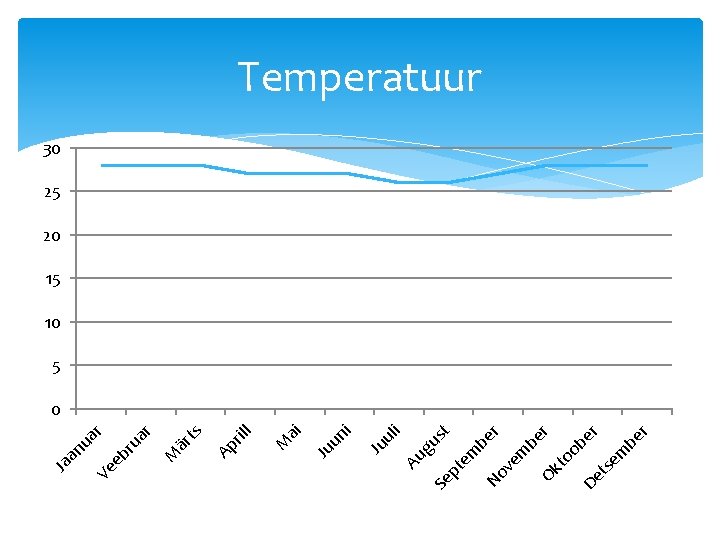 Temperatuur

30
25
20
15
10
5
0

Jaanuar
Veebruar
Märts
Aprill
Mai
Juuni
Juuli
August
September
November
Oktoober
Detsember